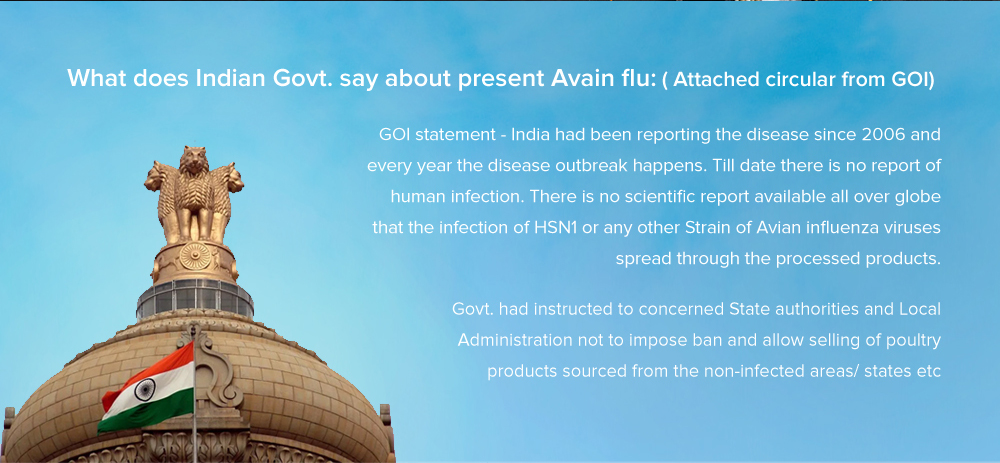 What does Indian Govt. say about present Avain flu: ( Attached circular from GOI)

GOI statement - India had been reporting the disease since 2006 and every year the disease outbreak happens. Till date there is no report of human infection. There is no scientific report available all over globe that the infection of HSN1 or any other Strain of Avian influenza viruses spread through the processed products.

Govt. had instructed to concerned State authorities and Local Administration not to impose ban and allow selling of poultry products sourced from the non-infected areas/ states etc